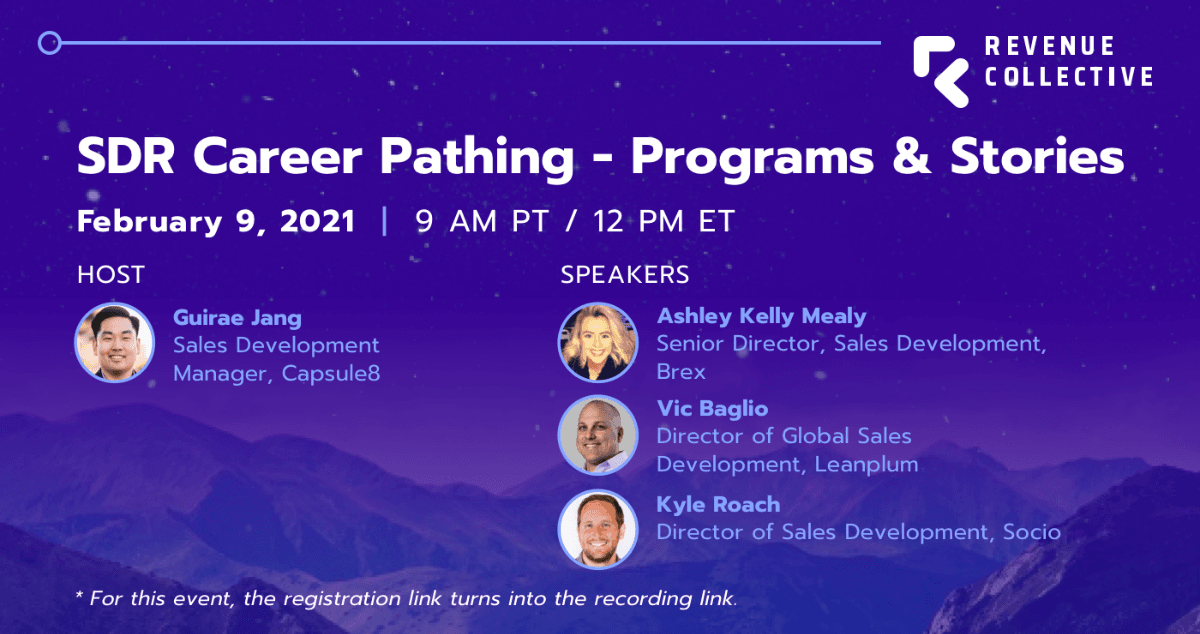 REVENUE COLLECTIVE

SDR Career Pathing - Programs & Stories

February 9, 2021 | 9 AM PT / 12 PM ET

HOST

Guirae Jang
Sales Development Manager, Capsule8

SPEAKERS

Ashley Kelly Mealy
Senior Director, Sales Development, Brex

Vic Baglio
Director of Global Sales Development, Leanplum

Kyle Roach
Director of Sales Development, Socio

* For this event, the registration link turns into the recording link.